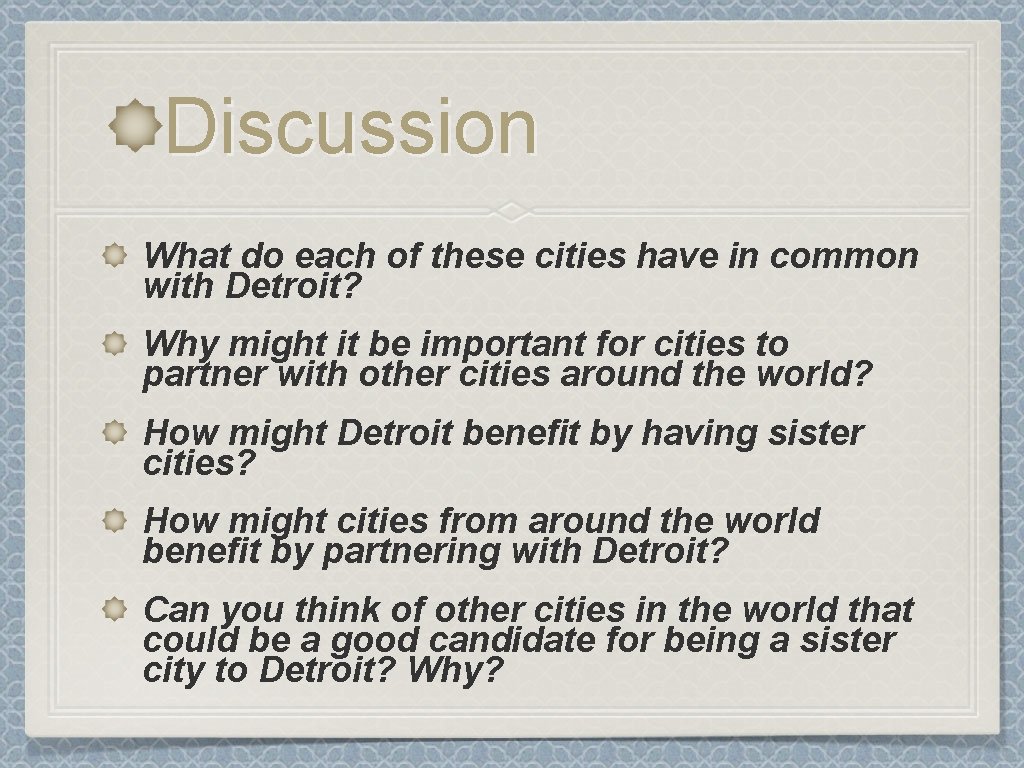 Discussion

What do each of these cities have in common with Detroit?

Why might it be important for cities to partner with other cities around the world?

How might Detroit benefit by having sister cities?

How might cities from around the world benefit by partnering with Detroit?

Can you think of other cities in the world that could be a good candidate for being a sister city to Detroit? Why?